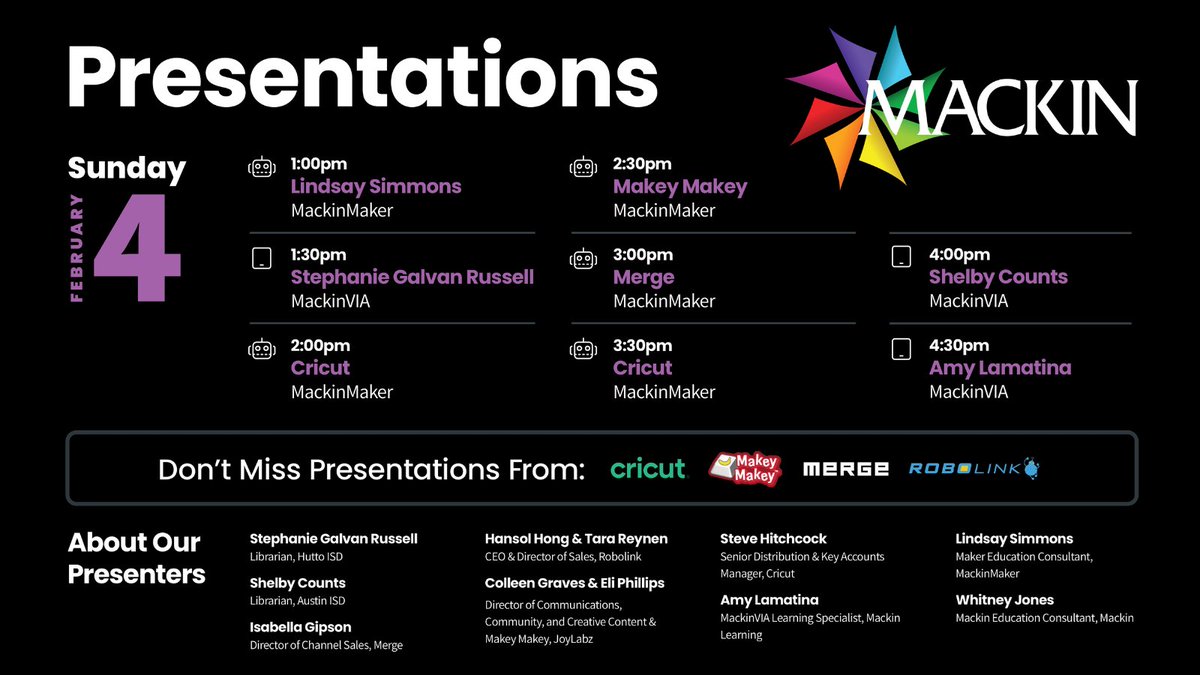 Presentations

MACKIN

Sunday
FEBRUARY
4

1:00pm
Lindsay Simmons
MackinMaker

1:30pm
Stephanie Galvan Russell
MackinVIA

2:00pm
Cricut
MackinMaker

2:30pm
Makey Makey
MackinMaker

3:00pm
Merge
MackinMaker

3:30pm
Cricut
MackinMaker

4:00pm
Shelby Counts
MackinVIA

4:30pm
Amy Lamatina
MackinVIA

Don't Miss Presentations From: cricut Makey Makey MERGE ROBOLINK

About Our Presenters

Stephanie Galvan Russell
Librarian, Hutto ISD

Shelby Counts
Librarian, Austin ISD

Isabella Gipson
Director of Channel Sales, Merge

Hansol Hong & Tara Reynen
CEO & Director of Sales, Robolink

Colleen Graves & Eli Phillips
Director of Communications, Community, and Creative Content & Makey Makey, JoyLabz

Steve Hitchcock
Senior Distribution & Key Accounts Manager, Cricut

Amy Lamatina
MackinVIA Learning Specialist, Mackin Learning

Lindsay Simmons
Maker Education Consultant, MackinMaker

Whitney Jones
Mackin Education Consultant, Mackin